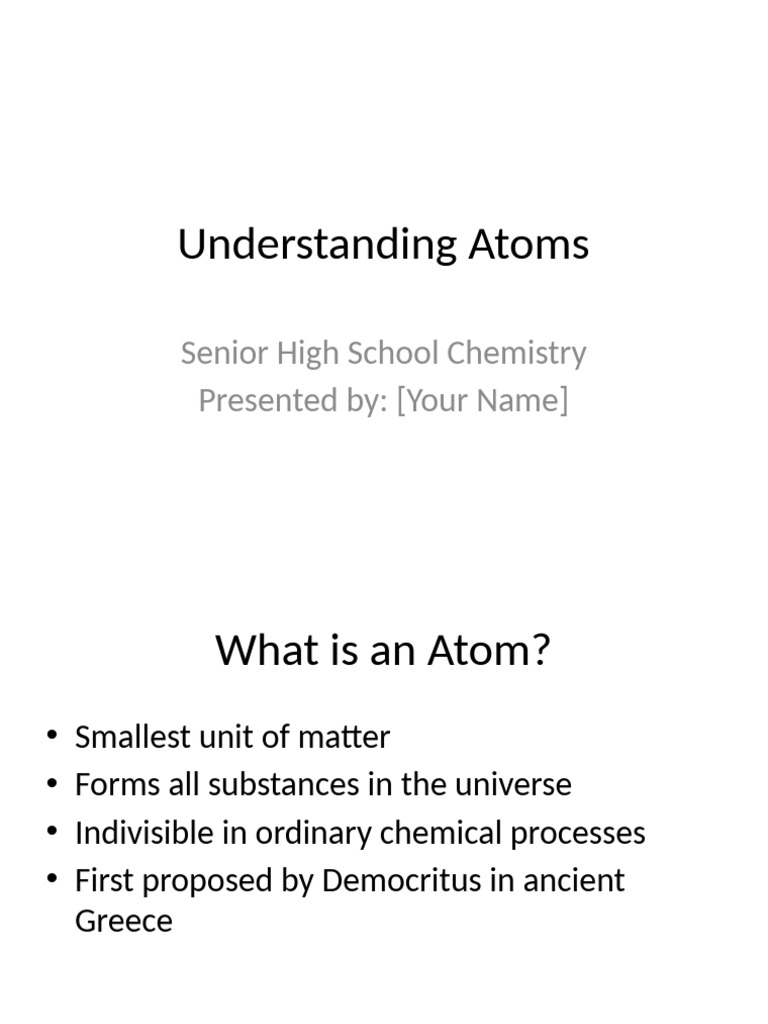 Understanding Atoms

Senior High School Chemistry
Presented by: [Your Name]

What is an Atom?

• Smallest unit of matter
• Forms all substances in the universe
• Indivisible in ordinary chemical processes
• First proposed by Democritus in ancient Greece